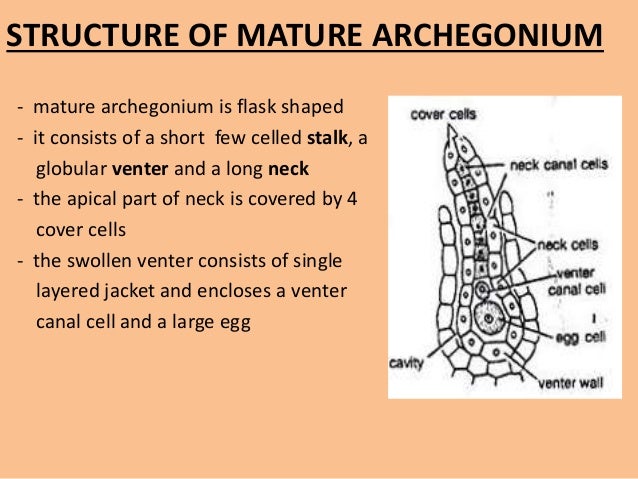 STRUCTURE OF MATURE ARCHEGONIUM

- mature archegonium is flask shaped
- it consists of a short few celled stalk, a globular venter and a long neck
- the apical part of neck is covered by 4 cover cells
- the swollen venter consists of single layered jacket and encloses a venter canal cell and a large egg

cover cells
neck canal cells
neck cells
venter canal cell
egg cell
cavity
venter wall